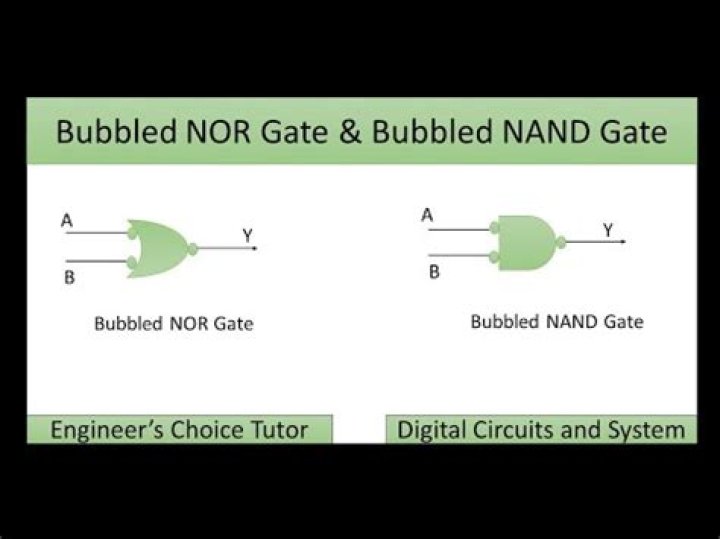 Bubbled NOR Gate & Bubbled NAND Gate

A
B
Y

Bubbled NOR Gate

A
B
Y

Bubbled NAND Gate

Engineer's Choice Tutor

Digital Circuits and System